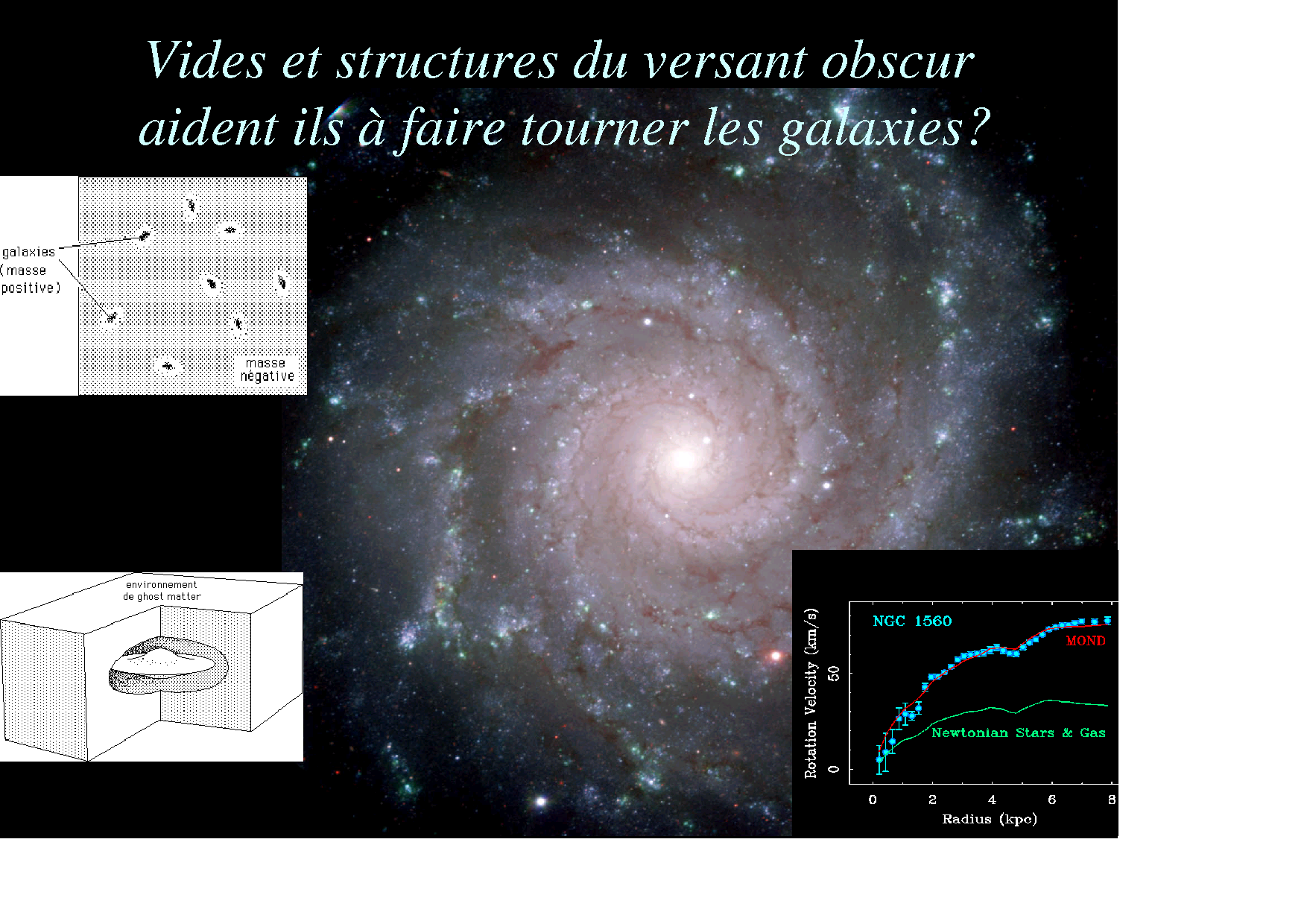 Vides et structures du versant obscur aident ils à faire tourner les galaxies?

galaxies (masse positive)

masse négative

environnement de ghost matter

NGC 1560

MOND

Newtonian Stars & Gas

Rotation Velocity (km/s)

0

50

0 2 4 6 8

Radius (kpc)